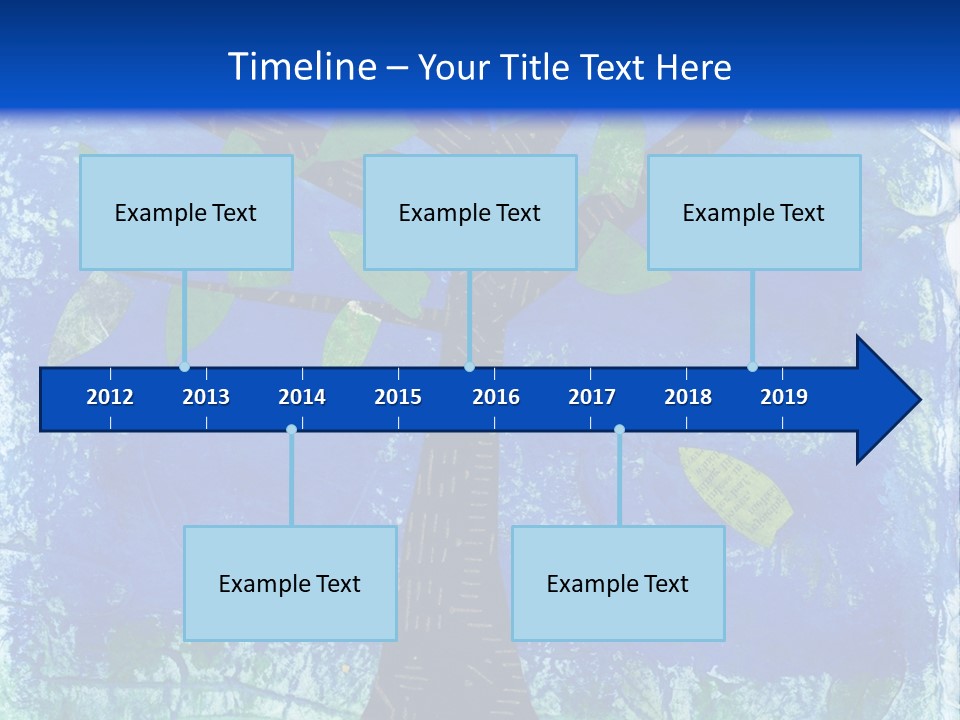 Timeline – Your Title Text Here

Example Text

Example Text

Example Text

2012 2013 2014 2015 2016 2017 2018 2019

Example Text

Example Text